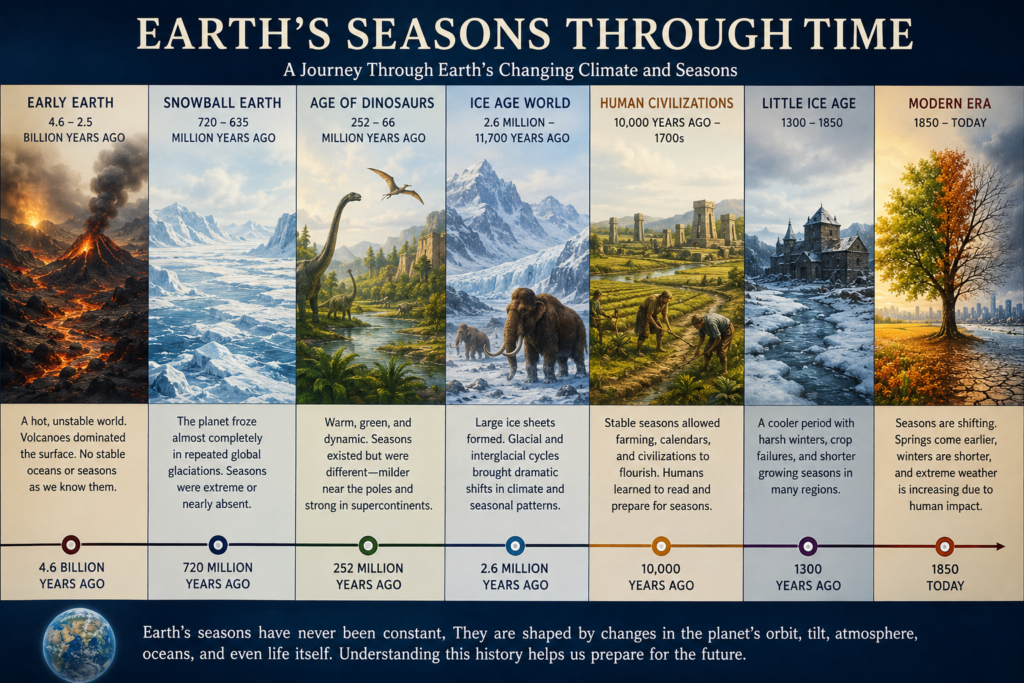 EARTH'S SEASONS THROUGH TIME

A Journey Through Earth's Changing Climate and Seasons

EARLY EARTH
4.6 – 2.5 BILLION YEARS AGO

A hot, unstable world. Volcanoes dominated the surface. No stable oceans or seasons as we know them.

4.6 BILLION YEARS AGO

SNOWBALL EARTH
720 – 635 MILLION YEARS AGO

The planet froze almost completely in repeated global glaciations. Seasons were extreme or nearly absent.

720 MILLION YEARS AGO

AGE OF DINOSAURS
252 – 66 MILLION YEARS AGO

Warm, green, and dynamic. Seasons existed but were different—milder near the poles and strong in supercontinents.

252 MILLION YEARS AGO

ICE AGE WORLD
2.6 MILLION – 11,700 YEARS AGO

Large ice sheets formed. Glacial and interglacial cycles brought dramatic shifts in climate and seasonal patterns.

2.6 MILLION YEARS AGO

HUMAN CIVILIZATIONS
10,000 YEARS AGO – 1700s

Stable seasons allowed farming, calendars, and civilizations to flourish. Humans learned to read and prepare for seasons.

10,000 YEARS AGO

LITTLE ICE AGE
1300 – 1850

A cooler period with harsh winters, crop failures, and shorter growing seasons in many regions.

1300 YEARS AGO

MODERN ERA
1850 – TODAY

Seasons are shifting. Springs come earlier, winters are shorter, and extreme weather is increasing due to human impact.

1850 TODAY

Earth's seasons have never been constant, They are shaped by changes in the planet's orbit, tilt, atmosphere, oceans, and even life itself. Understanding this history helps us prepare for the future.